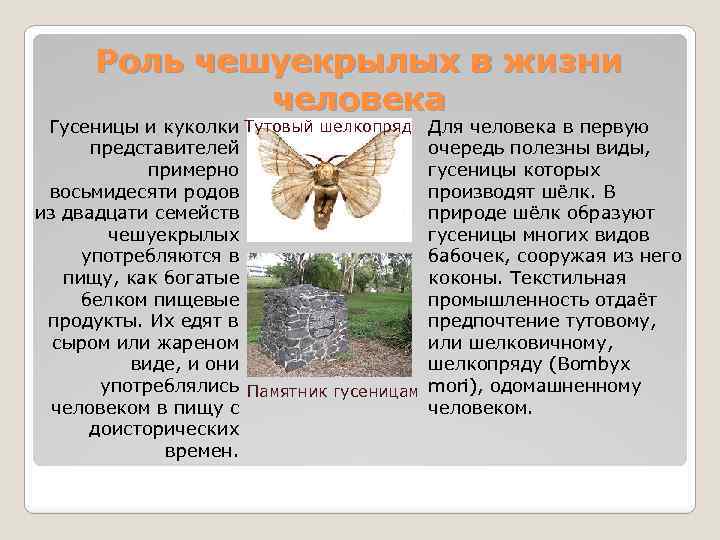 Роль чешуекрылых в жизни человека

Гусеницы и куколки представителей примерно восьмидесяти родов из двадцати семейств чешуекрылых употребляются в пищу, как богатые белком пищевые продукты. Их едят в сыром или жареном виде, и они употреблялись человеком в пищу с доисторических времен.

Тутовый шелкопряд

Памятник гусеницам

Для человека в первую очередь полезны виды, гусеницы которых производят шёлк. В природе шёлк образуют гусеницы многих видов бабочек, сооружая из него коконы. Текстильная промышленность отдаёт предпочтение тутовому, или шелковичному, шелкопряду (Bombyx mori), одомашненному человеком.